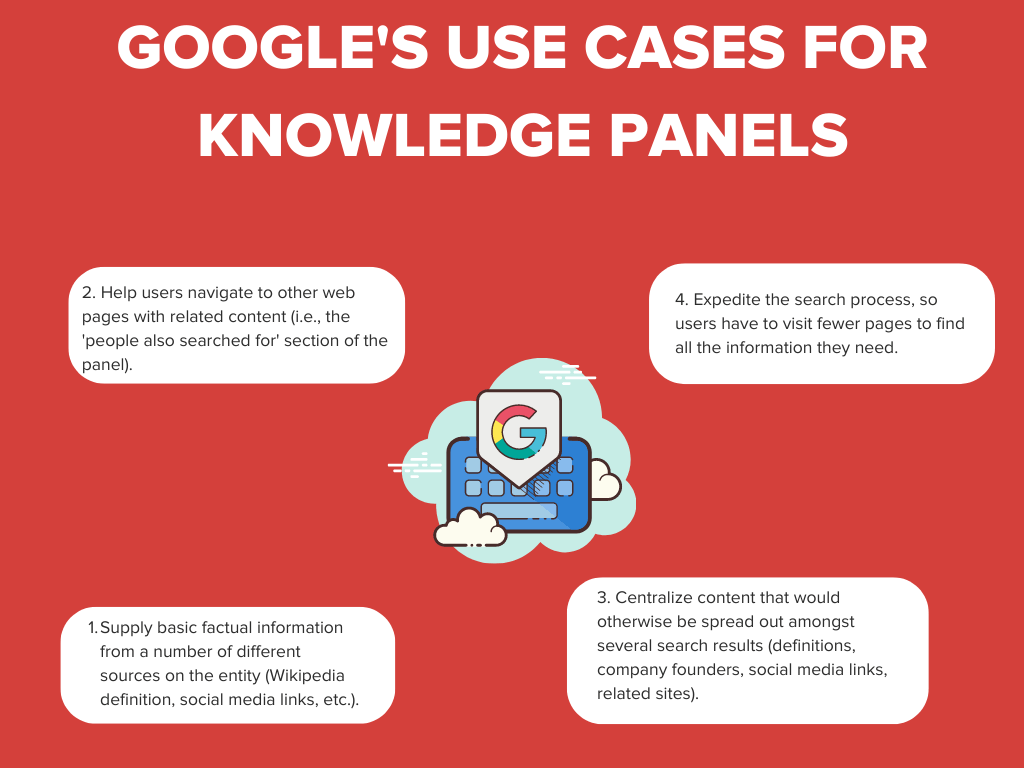 GOOGLE'S USE CASES FOR KNOWLEDGE PANELS

2. Help users navigate to other web pages with related content (i.e., the 'people also searched for' section of the panel).

4. Expedite the search process, so users have to visit fewer pages to find all the information they need.

G

1. Supply basic factual information from a number of different sources on the entity (Wikipedia definition, social media links, etc.).

3. Centralize content that would otherwise be spread out amongst several search results (definitions, company founders, social media links, related sites).